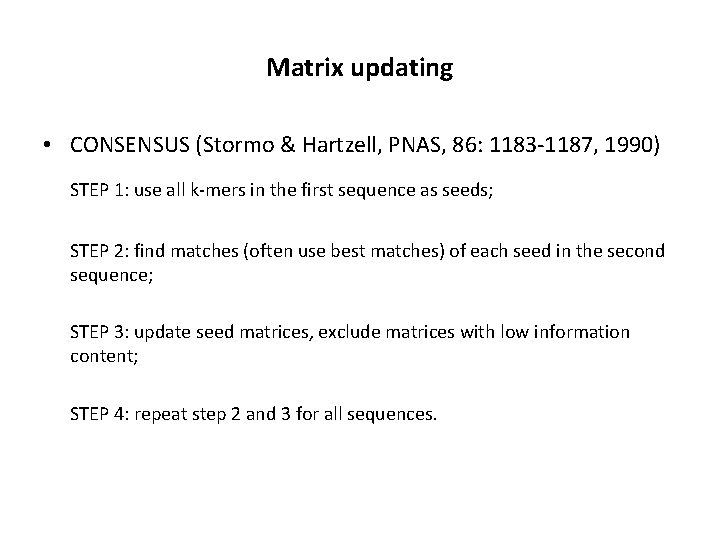 Matrix updating

• CONSENSUS (Stormo & Hartzell, PNAS, 86: 1183-1187, 1990)

STEP 1: use all k-mers in the first sequence as seeds;

STEP 2: find matches (often use best matches) of each seed in the second sequence;

STEP 3: update seed matrices, exclude matrices with low information content;

STEP 4: repeat step 2 and 3 for all sequences.